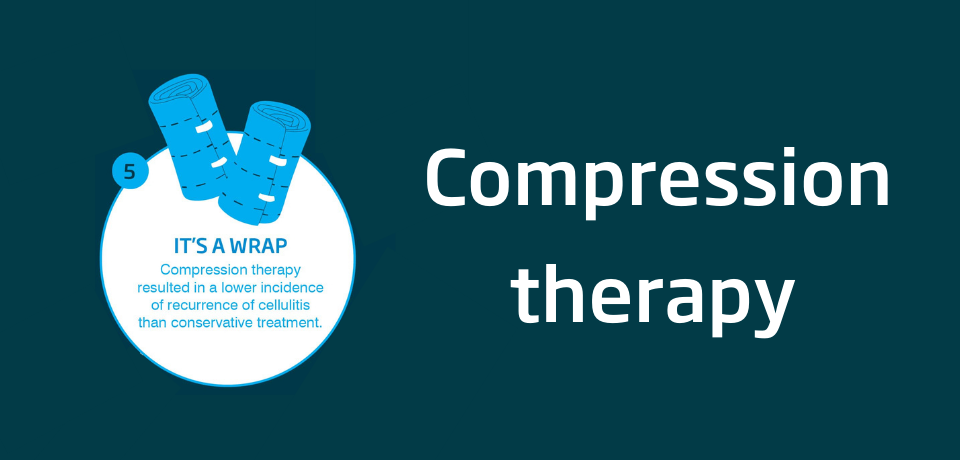 5

IT'S A WRAP

Compression therapy resulted in a lower incidence of recurrence of cellulitis than conservative treatment.

Compression therapy